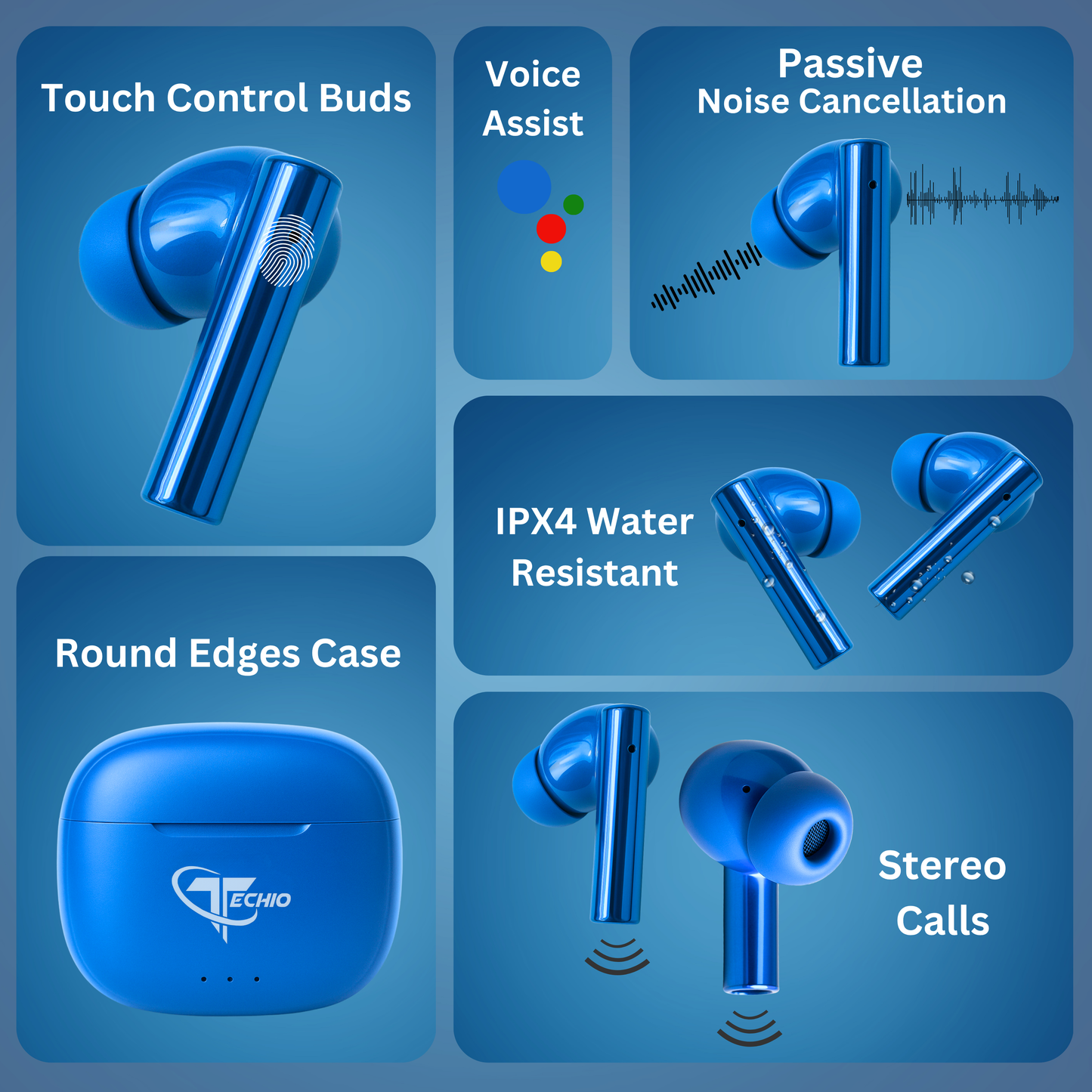 Touch Control Buds

Voice Assist

Passive
Noise Cancellation

IPX4 Water Resistant

Round Edges Case

TECHIO

Stereo Calls